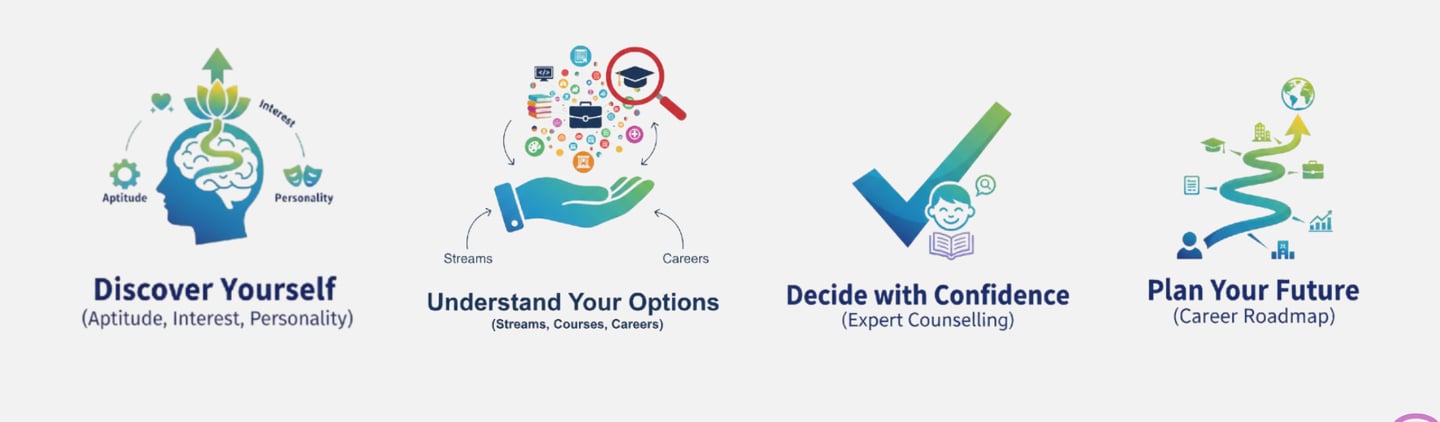 Interest
Aptitude
Personality

Discover Yourself
(Aptitude, Interest, Personality)

Streams
Careers

Understand Your Options
(Streams, Courses, Careers)

Decide with Confidence
(Expert Counselling)

Plan Your Future
(Career Roadmap)